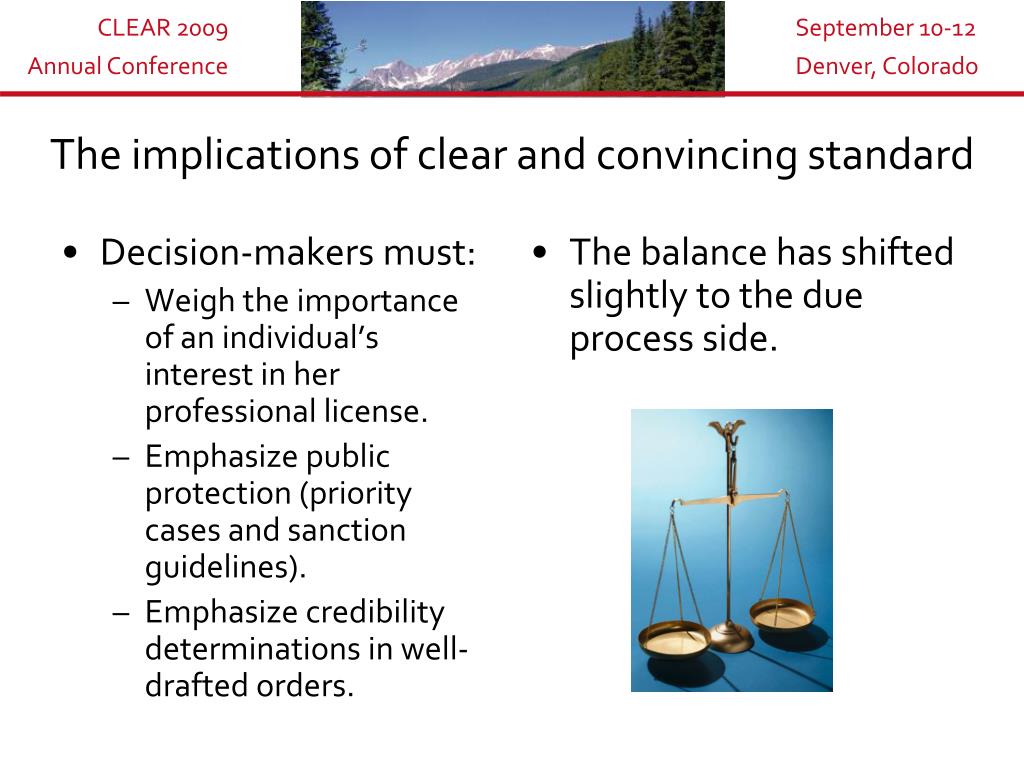 CLEAR 2009
Annual Conference

September 10-12
Denver, Colorado

The implications of clear and convincing standard

• Decision-makers must:
– Weigh the importance of an individual's interest in her professional license.
– Emphasize public protection (priority cases and sanction guidelines).
– Emphasize credibility determinations in well-drafted orders.

• The balance has shifted slightly to the due process side.